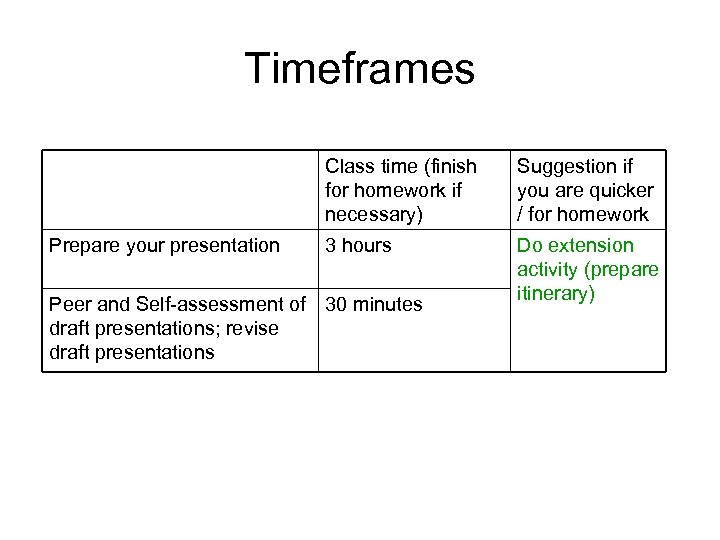 Timeframes

| | Class time (finish for homework if necessary) | Suggestion if you are quicker / for homework |
|---|---|---|
| Prepare your presentation | 3 hours | Do extension activity (prepare itinerary) |
| Peer and Self-assessment of draft presentations; revise draft presentations | 30 minutes | |